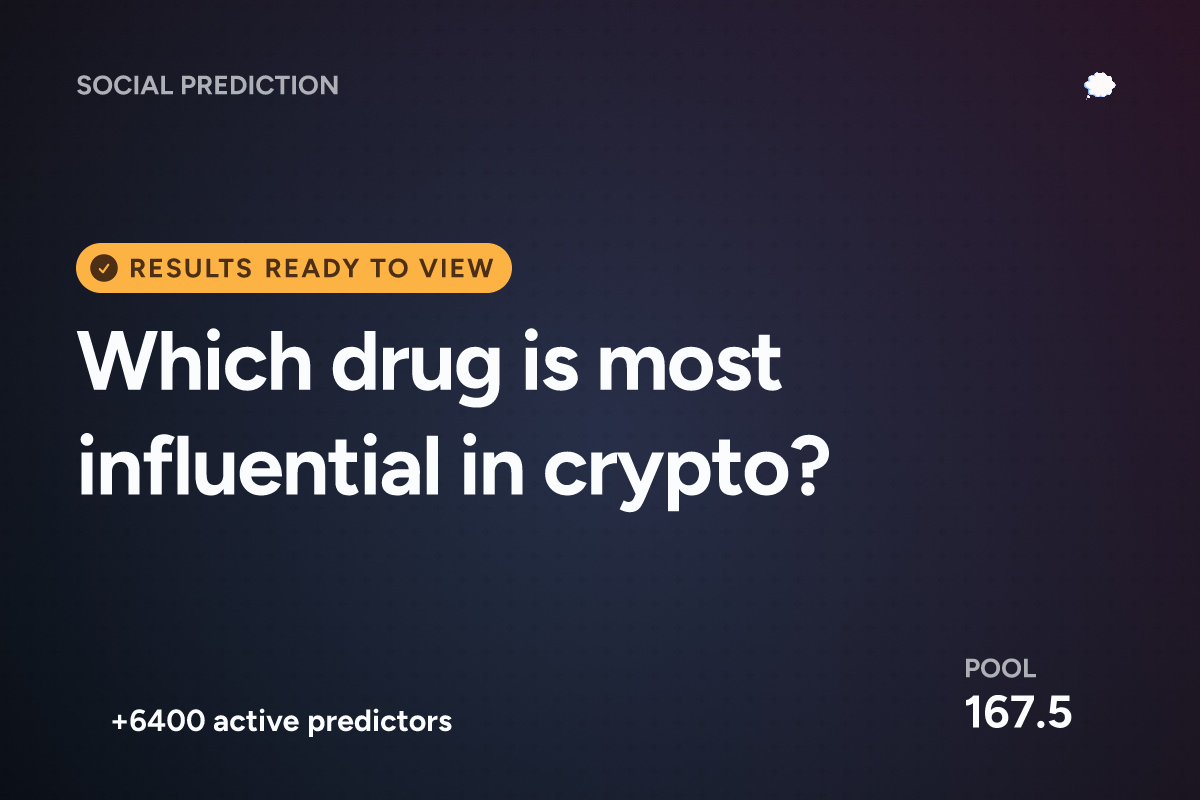 SOCIAL PREDICTION

RESULTS READY TO VIEW

Which drug is most influential in crypto?

+6400 active predictors

POOL
167.5